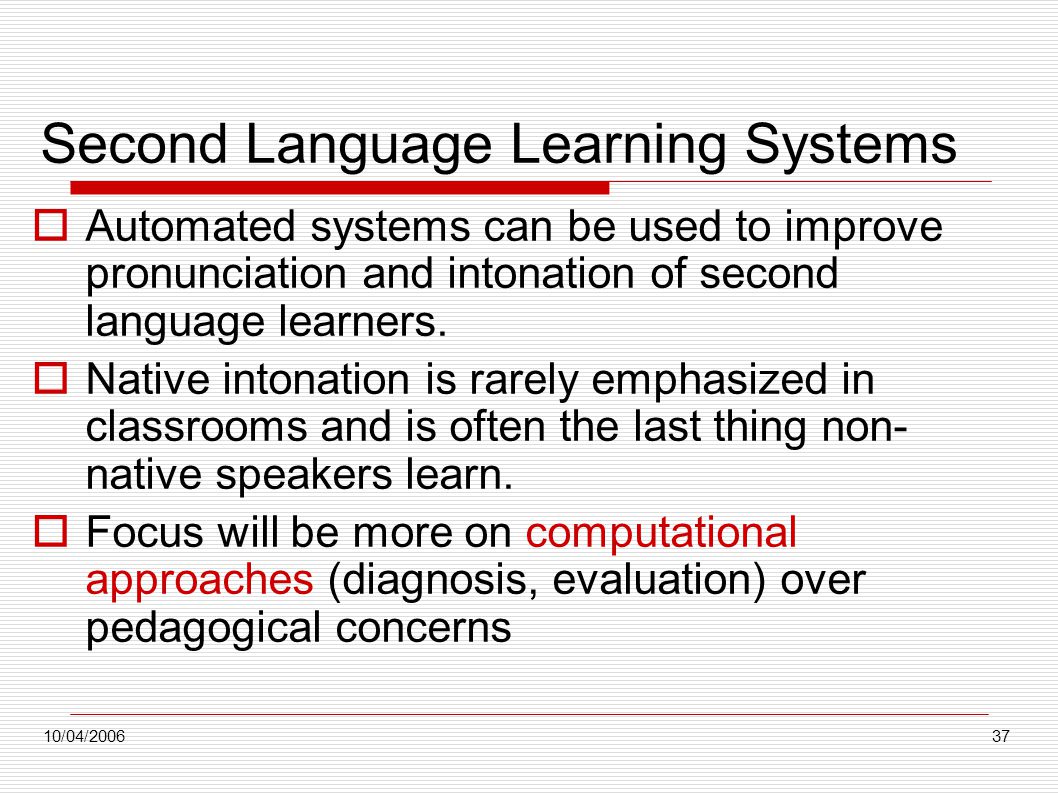 Second Language Learning Systems

Automated systems can be used to improve pronunciation and intonation of second language learners.

Native intonation is rarely emphasized in classrooms and is often the last thing non-native speakers learn.

Focus will be more on computational approaches (diagnosis, evaluation) over pedagogical concerns

10/04/2006

37